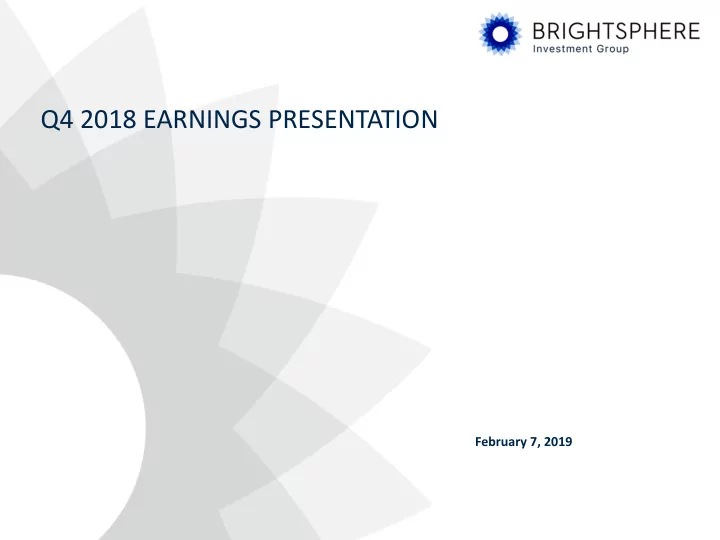 BRIGHTSPHERE
Investment Group

Q4 2018 EARNINGS PRESENTATION

February 7, 2019